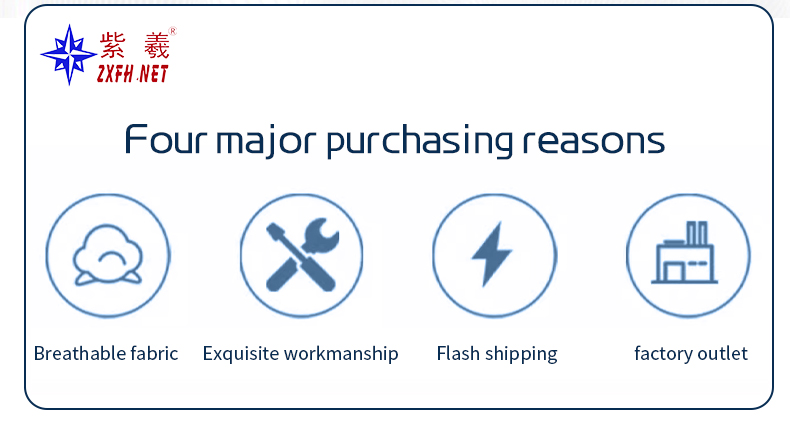 紫羲®
ZXFH.NET

Four major purchasing reasons

Breathable fabric

Exquisite workmanship

Flash shipping

factory outlet